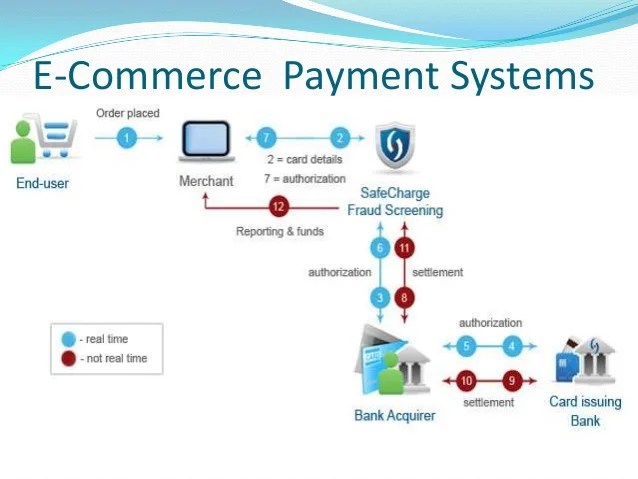 E-Commerce Payment Systems

Order placed

1

End-user

Merchant

7

2

2 = card details

7 = authorization

SafeCharge Fraud Screening

12

Reporting & funds

6

11

authorization

settlement

3

8

- real time

- not real time

authorization

5

4

10

9

settlement

Bank Acquirer

Card issuing Bank